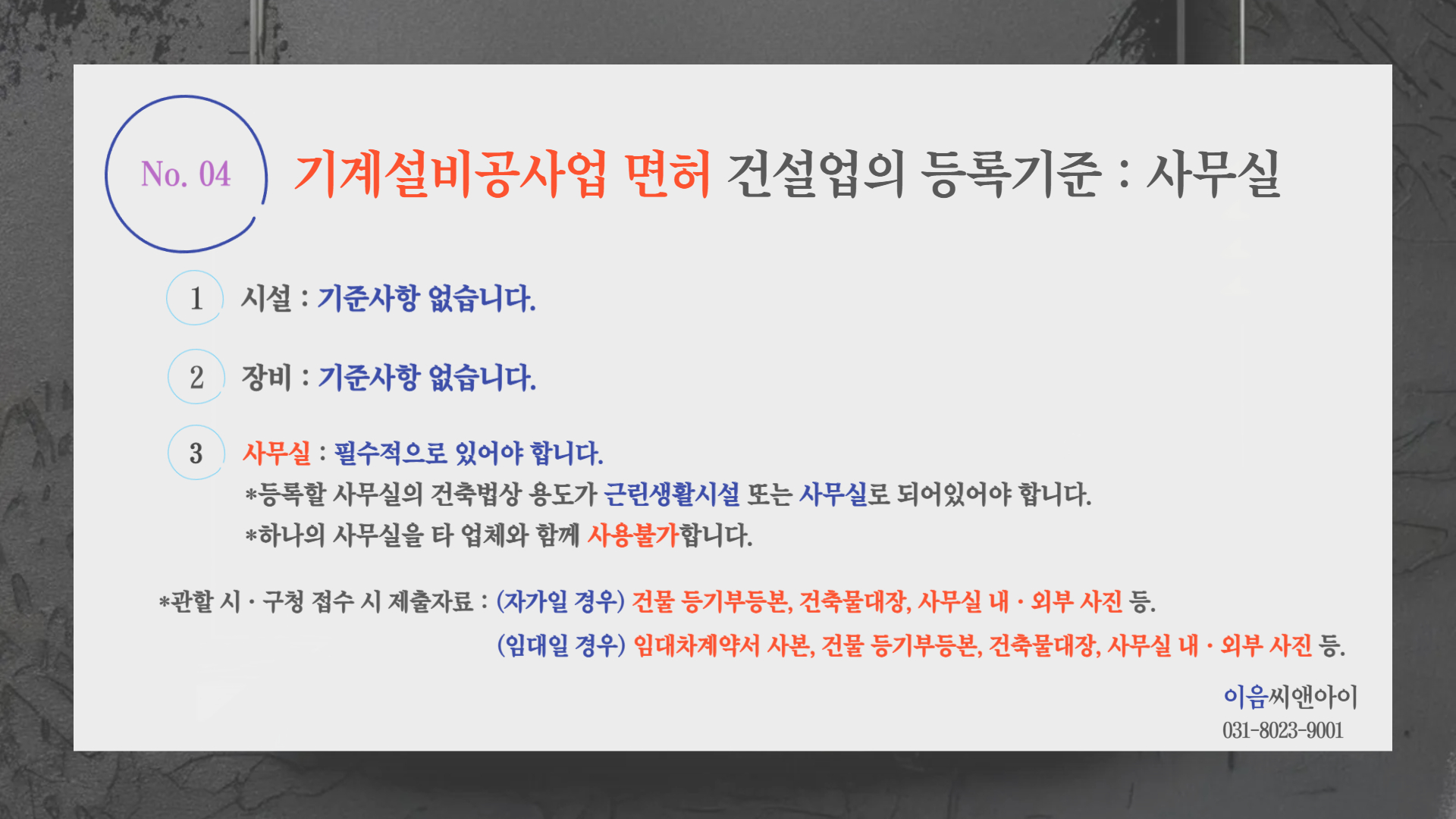 No. 04 기계설비공사업 면허 건설업의 등록기준 : 사무실

1 시설 : 기준사항 없습니다.

2 장비 : 기준사항 없습니다.

3 사무실 : 필수적으로 있어야 합니다.
*등록할 사무실의 건축법상 용도가 근린생활시설 또는 사무실로 되어있어야 합니다.
*하나의 사무실을 타 업체와 함께 사용불가합니다.

*관할 시 · 구청 접수 시 제출자료 : (자가일 경우) 건물 등기부등본, 건축물대장, 사무실 내 · 외부 사진 등.
(임대일 경우) 임대차계약서 사본, 건물 등기부등본, 건축물대장, 사무실 내 · 외부 사진 등.

이음씨앤아이
031-8023-9001